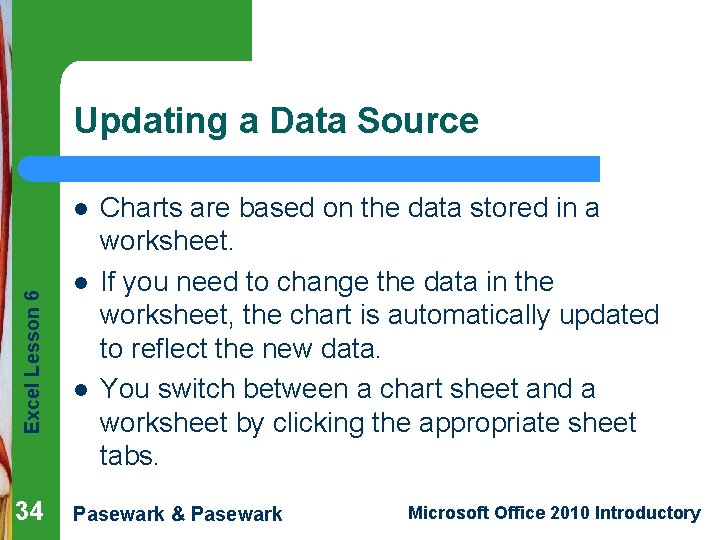 Updating a Data Source

- Charts are based on the data stored in a worksheet.
- If you need to change the data in the worksheet, the chart is automatically updated to reflect the new data.
- You switch between a chart sheet and a worksheet by clicking the appropriate sheet tabs.

Excel Lesson 6

34 Pasewark & Pasewark Microsoft Office 2010 Introductory